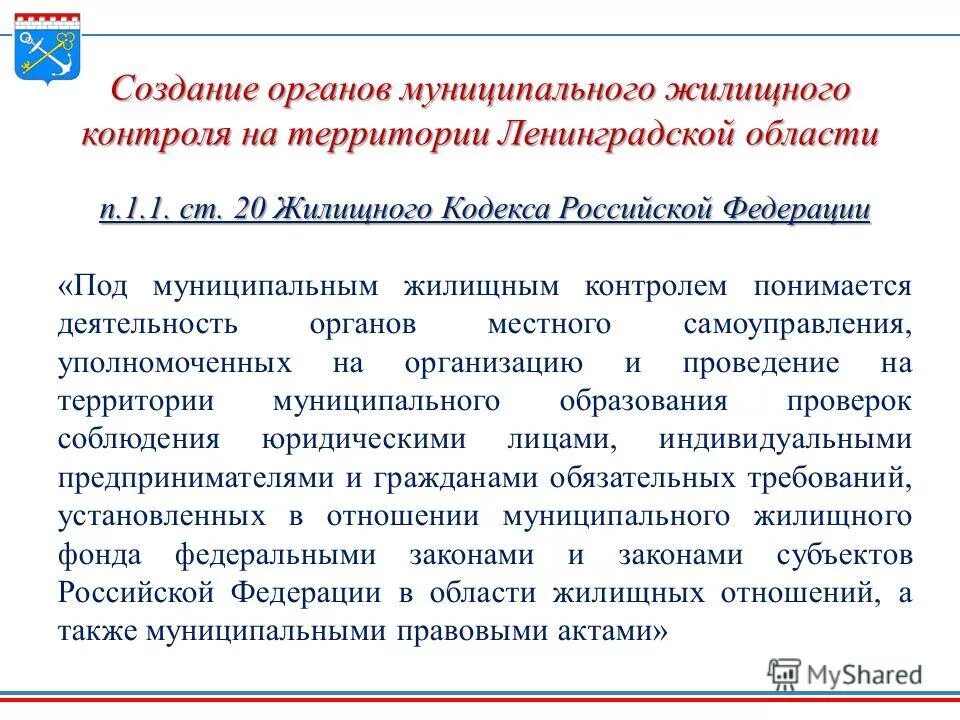 Создание органов муниципального жилищного контроля на территории Ленинградской области

п.1.1. ст. 20 Жилищного Кодекса Российской Федерации

«Под муниципальным жилищным контролем понимается деятельность органов местного самоуправления, уполномоченных на организацию и проведение на территории муниципального образования проверок соблюдения юридическими лицами, индивидуальными предпринимателями и гражданами обязательных требований, установленных в отношении муниципального жилищного фонда федеральными законами и законами субъектов Российской Федерации в области жилищных отношений, а также муниципальными правовыми актами»

MyShared